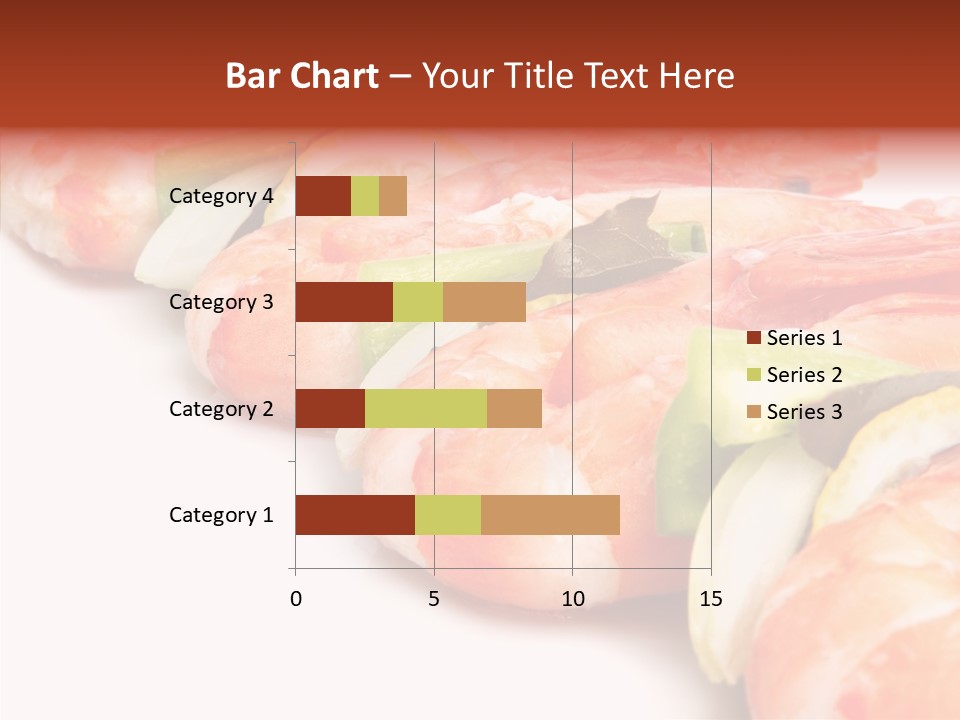 Bar Chart – Your Title Text Here

Category 4
Category 3
Category 2
Category 1

0
5
10
15

Series 1
Series 2
Series 3